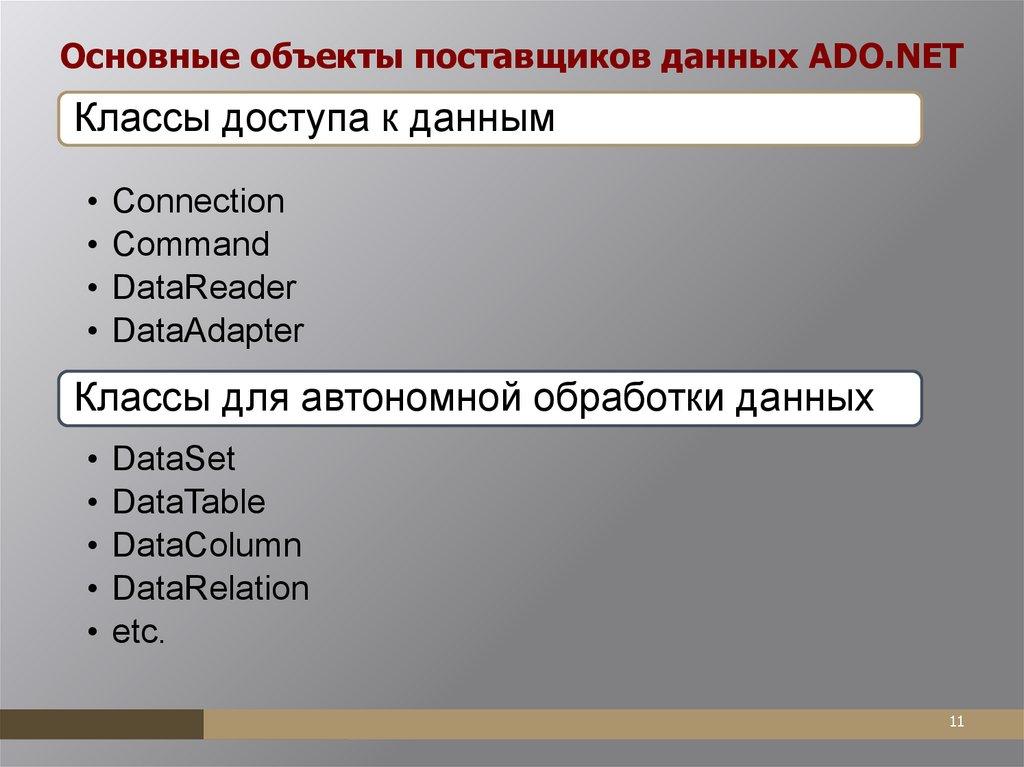 Основные объекты поставщиков данных ADO.NET

Классы доступа к данным

• Connection
• Command
• DataReader
• DataAdapter

Классы для автономной обработки данных

• DataSet
• DataTable
• DataColumn
• DataRelation
• etc.

11